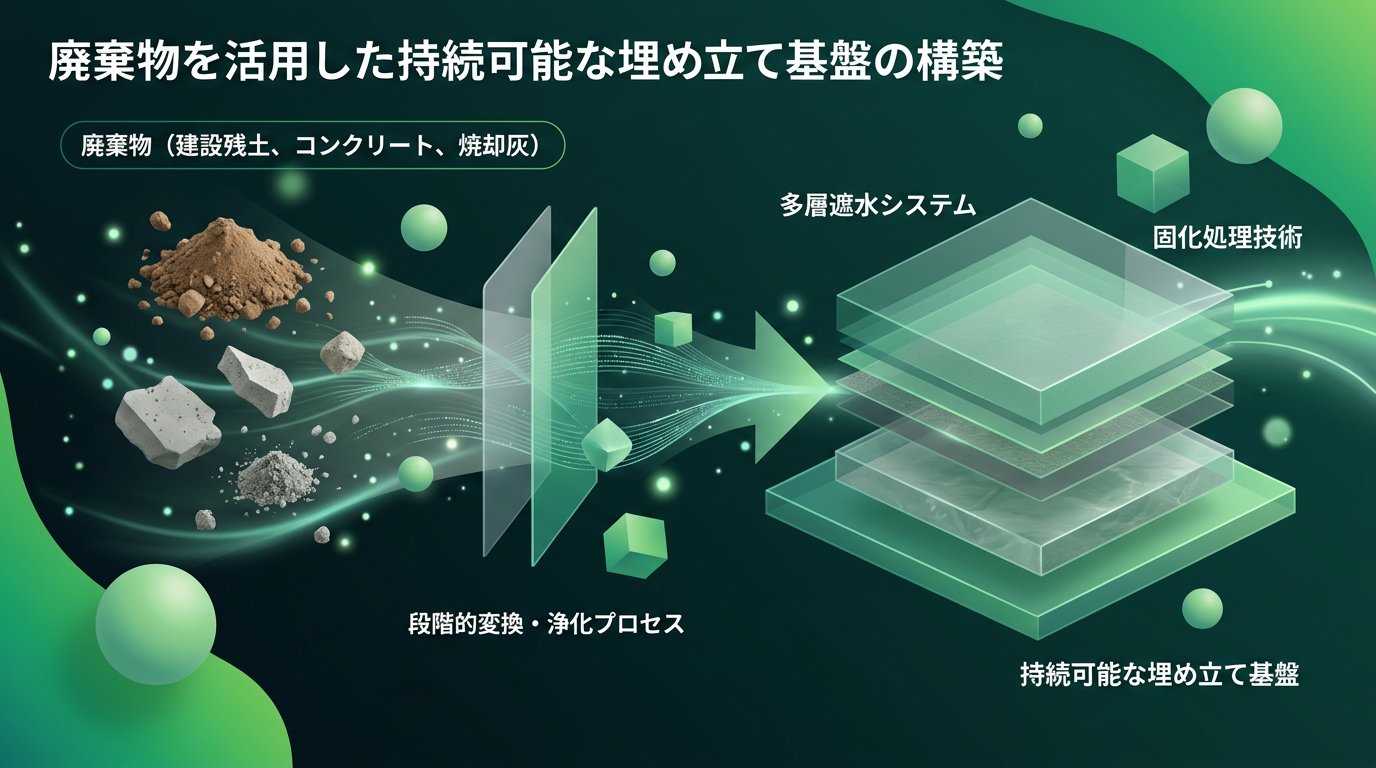 廃棄物を活用した持続可能な埋め立て基盤の構築

廃棄物（建設残土、コンクリート、焼却灰）

多層遮水システム

固化処理技術

段階的変換・浄化プロセス

持続可能な埋め立て基盤